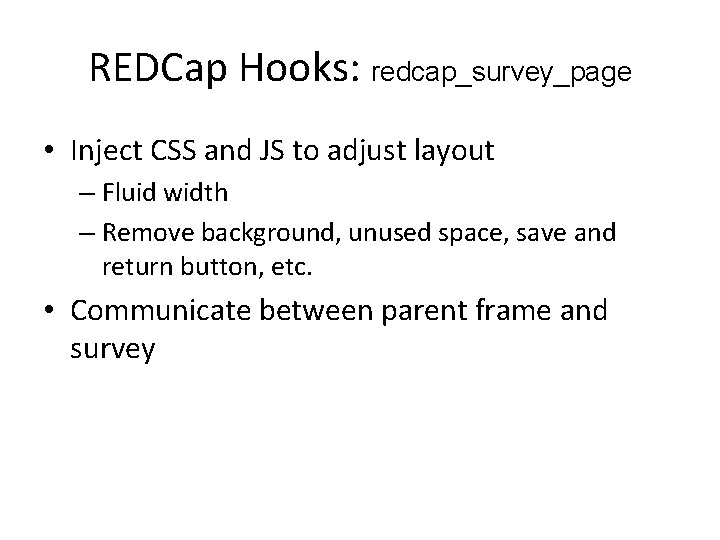 REDCap Hooks: redcap_survey_page

• Inject CSS and JS to adjust layout
– Fluid width
– Remove background, unused space, save and return button, etc.
• Communicate between parent frame and survey